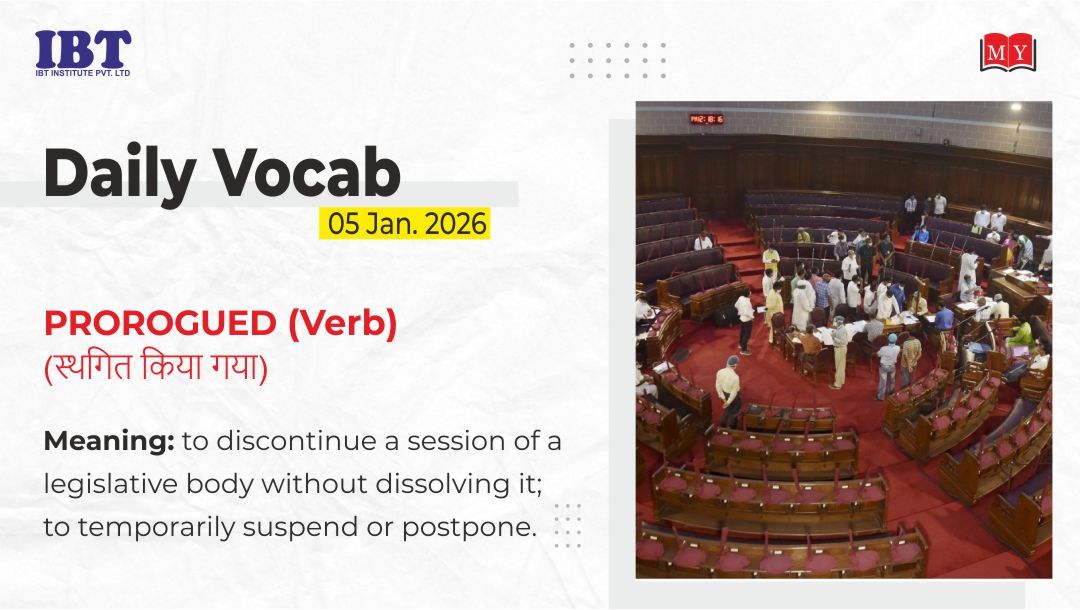 IBT
IBT INSTITUTE PVT. LTD

MY

Daily Vocab
05 Jan. 2026

PROROGUED (Verb)
(स्थगित किया गया)

Meaning: to discontinue a session of a legislative body without dissolving it; to temporarily suspend or postpone.